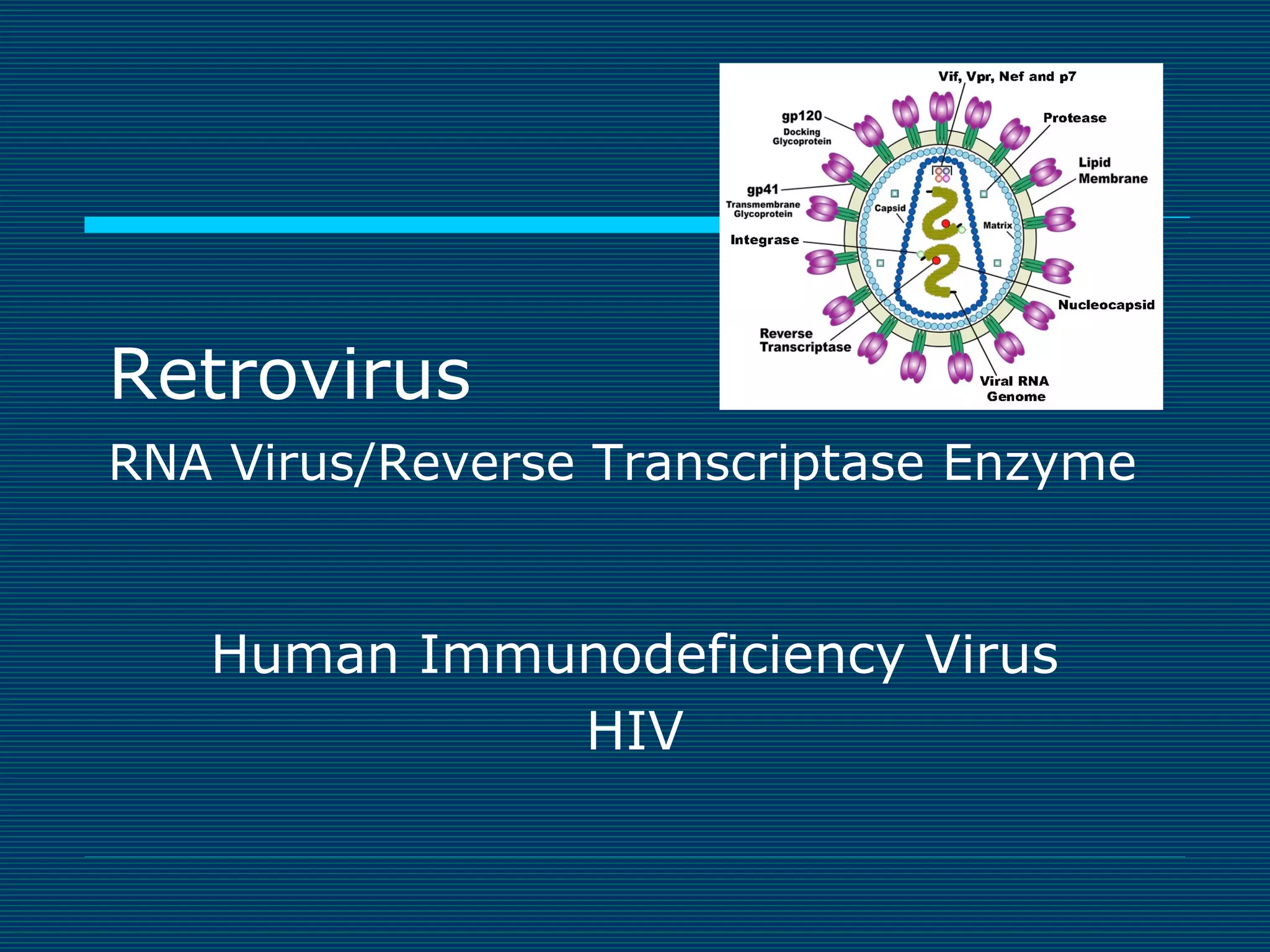 Vif, Vpr, Nef and p7

gp120
Docking Glycoprotein

Protease

Lipid Membrane

gp41
Transmembrane Glycoprotein

Capsid

Matrix

Integrase

Nucleocapsid

Reverse Transcriptase

Viral RNA Genome

Retrovirus

RNA Virus/Reverse Transcriptase Enzyme

Human Immunodeficiency Virus
HIV